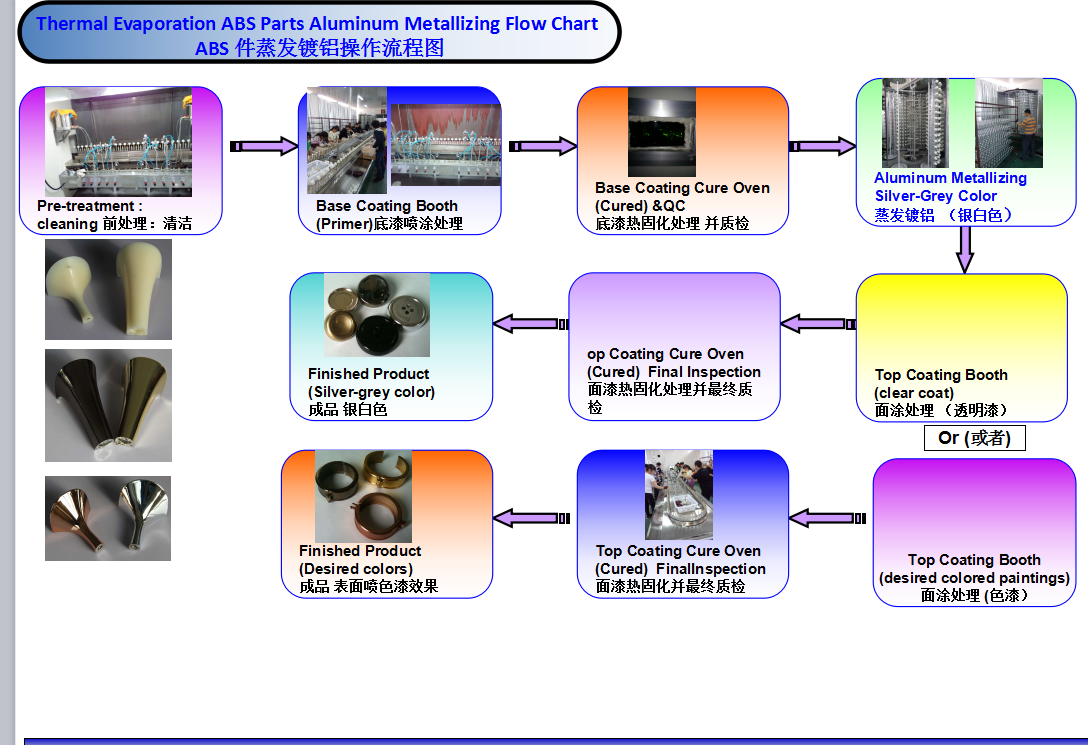 Thermal Evaporation ABS Parts Aluminum Metallizing Flow Chart
ABS 件蒸发镀铝操作流程图

Pre-treatment : cleaning 前处理：清洁

Base Coating Booth (Primer)底漆喷涂处理

Base Coating Cure Oven (Cured) &QC
底漆热固化处理 并质检

Aluminum Metallizing Silver-Grey Color
蒸发镀铝 （银白色）

Top Coating Booth (clear coat)
面涂处理 （透明漆）

op Coating Cure Oven (Cured) Final Inspection
面漆热固化处理并最终质检

Finished Product (Silver-grey color)
成品 银白色

Or (或者)

Top Coating Booth (desired colored paintings)
面涂处理 (色漆)

Top Coating Cure Oven (Cured) FinalInspection
面漆热固化并最终质检

Finished Product (Desired colors)
成品 表面喷色漆效果